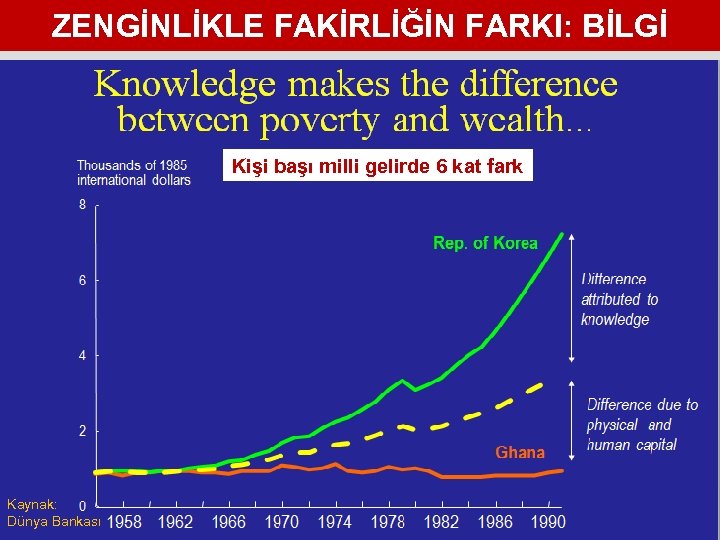 ZENGİNLİKLE FAKİRLİĞİN FARKI: BİLGİ

Knowledge makes the difference between poverty and wealth...

Thousands of 1985 international dollars

Kişi başı milli gelirde 6 kat fark

8
6
4
2
0

Rep. of Korea

Difference attributed to knowledge

Difference due to physical and human capital

Ghana

Kaynak: Dünya Bankası

1958 1962 1966 1970 1974 1978 1982 1986 1990